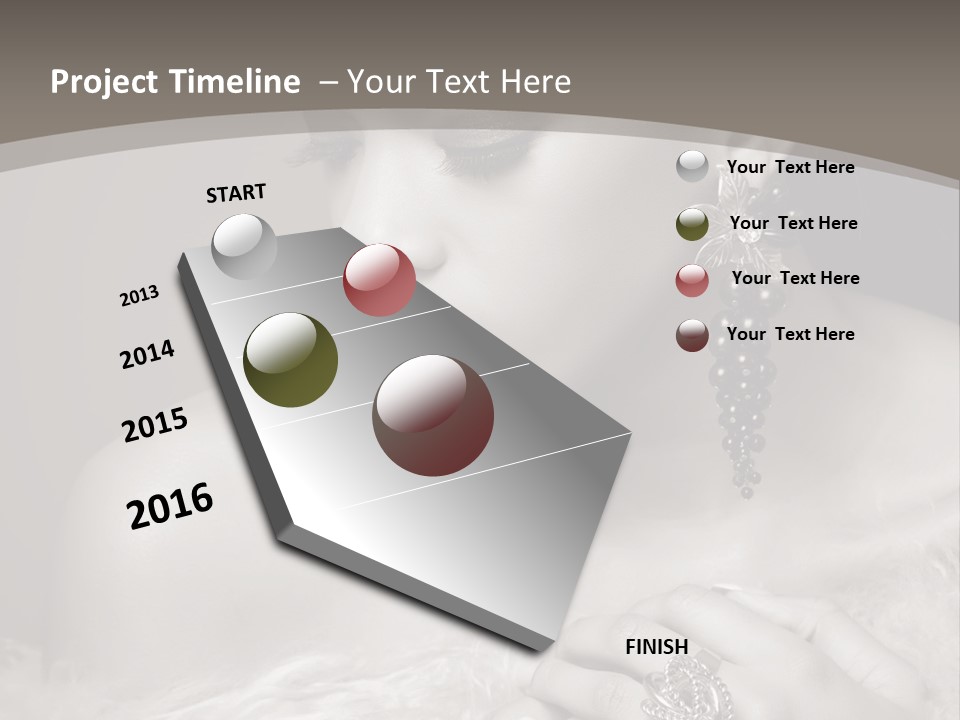 Project Timeline – Your Text Here

START

2013

2014

2015

2016

FINISH

Your Text Here

Your Text Here

Your Text Here

Your Text Here